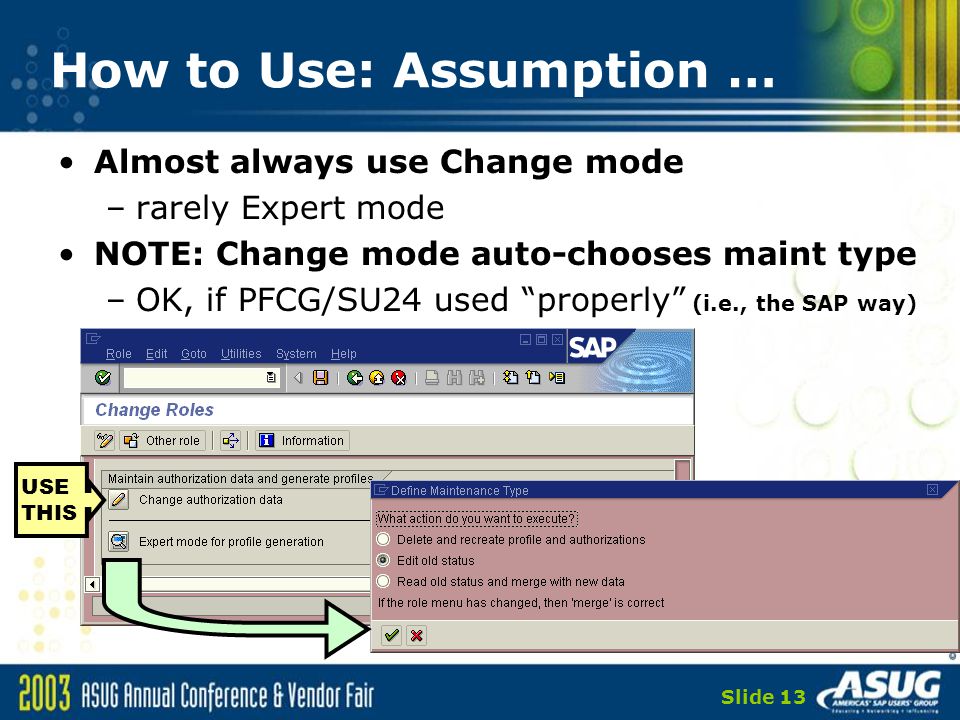 How to Use: Assumption …

• Almost always use Change mode
– rarely Expert mode
• NOTE: Change mode auto-chooses maint type
– OK, if PFCG/SU24 used "properly" (i.e., the SAP way)

Role Edit Goto Utilities System Help

SAP

Change Roles

Other role Information

Maintain authorization data and generate profiles

USE THIS

Change authorization data

Expert mode for profile generation

Define Maintenance Type

What action do you want to execute?

Delete and recreate profile and authorizations

Edit old status

Read old status and merge with new data

If the role menu has changed, then 'merge' is correct

2003 ASUG Annual Conference & Vendor Fair

Slide 13

ASUG
AMERICAS' SAP USERS' GROUP
Educating • Networking • Influencing